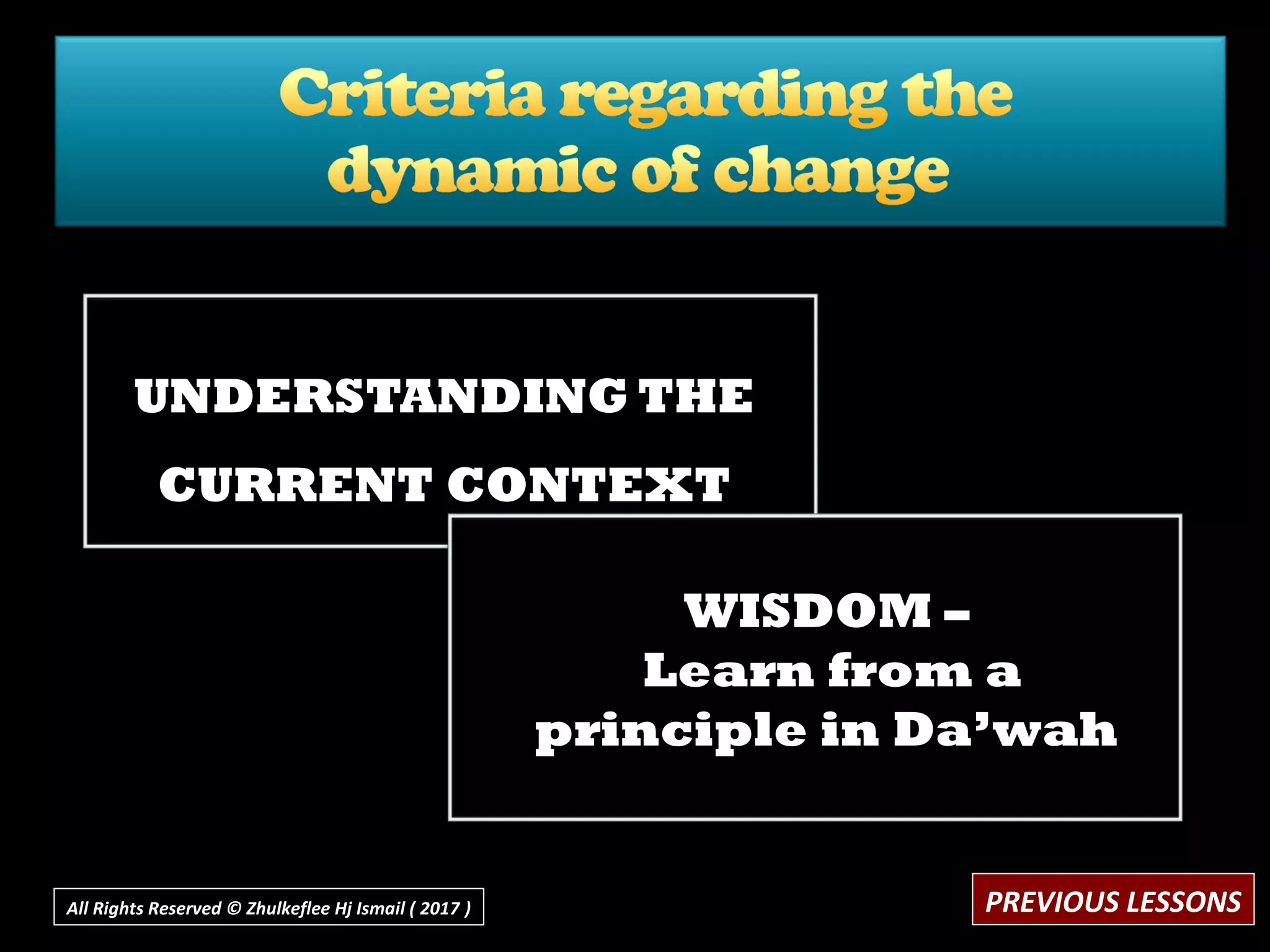 Criteria regarding the dynamic of change

UNDERSTANDING THE CURRENT CONTEXT

WISDOM – Learn from a principle in Da'wah

All Rights Reserved © Zhulkeflee Hj Ismail ( 2017 )

PREVIOUS LESSONS